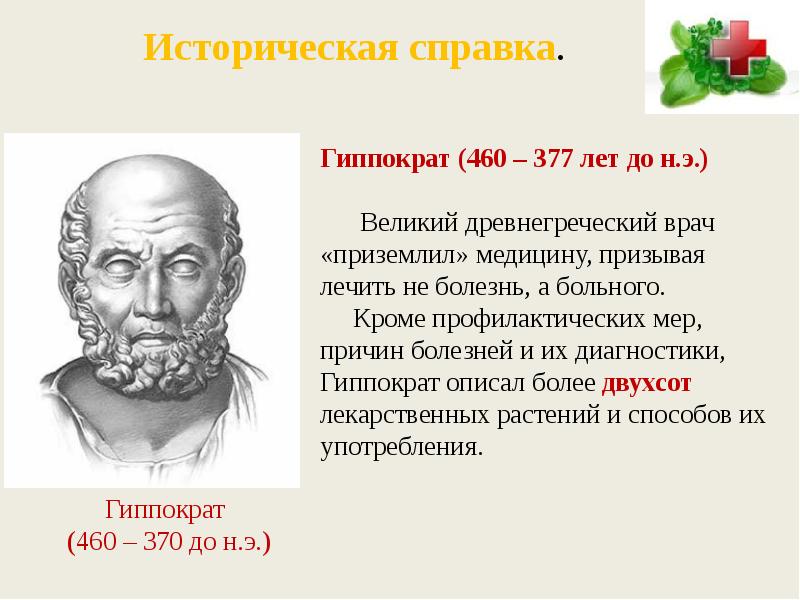 Историческая справка.

Гиппократ (460 – 377 лет до н.э.)

Великий древнегреческий врач «приземлил» медицину, призывая лечить не болезнь, а больного.

Кроме профилактических мер, причин болезней и их диагностики, Гиппократ описал более двухсот лекарственных растений и способов их употребления.

Гиппократ
(460 – 370 до н.э.)